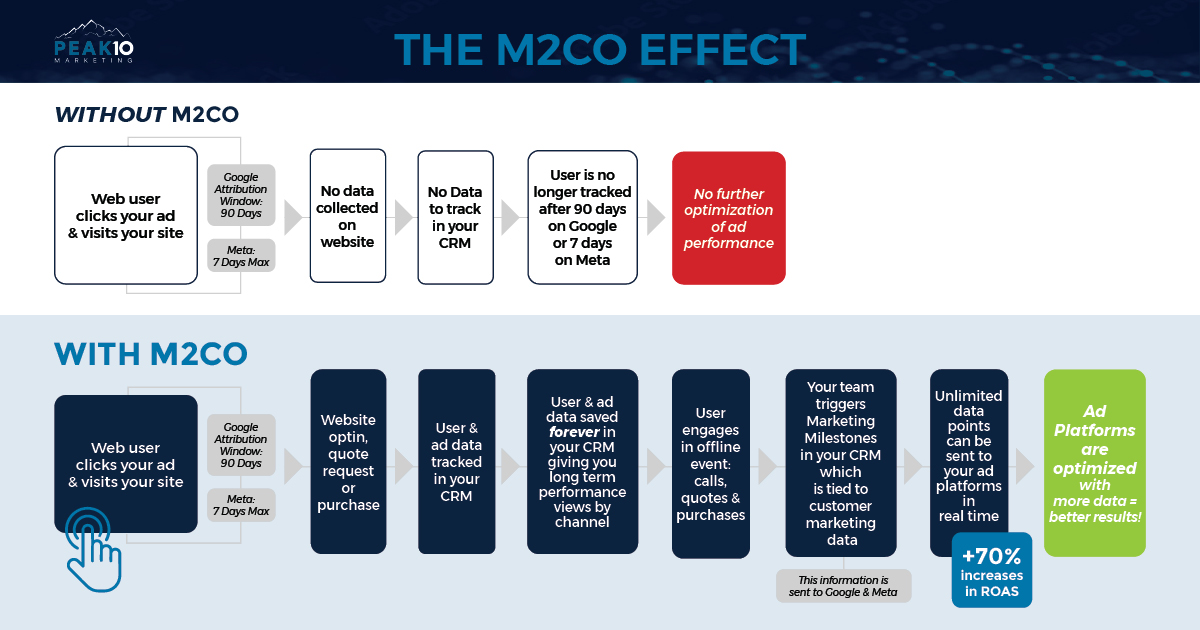 PEAK10
MARKETING

THE M2CO EFFECT

WITHOUT M2CO

Web user clicks your ad & visits your site

Google Attribution Window: 90 Days

Meta: 7 Days Max

No data collected on website

No Data to track in your CRM

User is no longer tracked after 90 days on Google or 7 days on Meta

No further optimization of ad performance

WITH M2CO

Web user clicks your ad & visits your site

Google Attribution Window: 90 Days

Meta: 7 Days Max

Website optin, quote request or purchase

User & ad data tracked in your CRM

User & ad data saved forever in your CRM giving you long term performance views by channel

User engages in offline event: calls, quotes & purchases

Your team triggers Marketing Milestones in your CRM which is tied to customer marketing data

This information is sent to Google & Meta

Unlimited data points can be sent to your ad platforms in real time

+70% increases in ROAS

Ad Platforms are optimized with more data = better results!